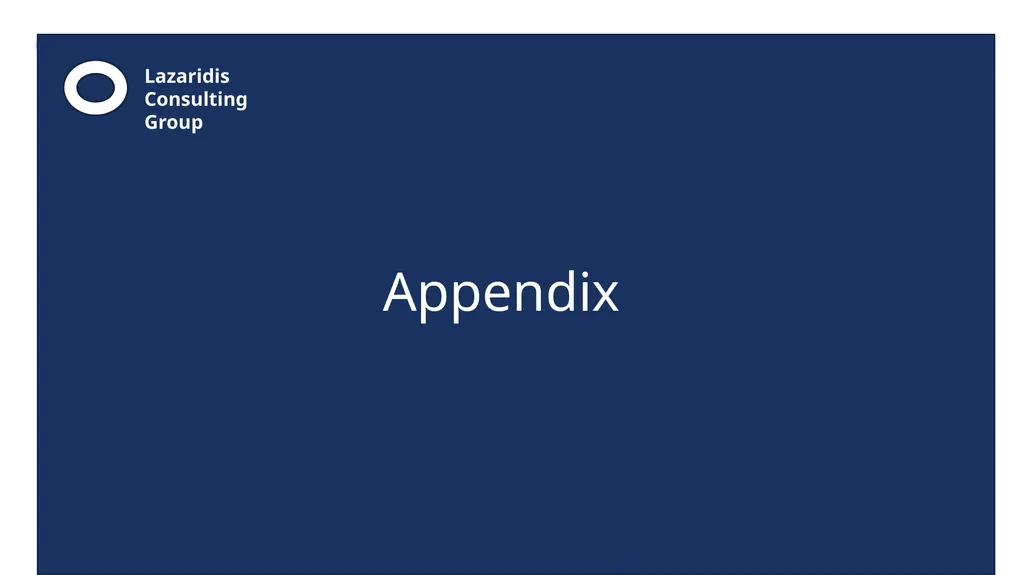 Lazaridis Consulting Group

Appendix